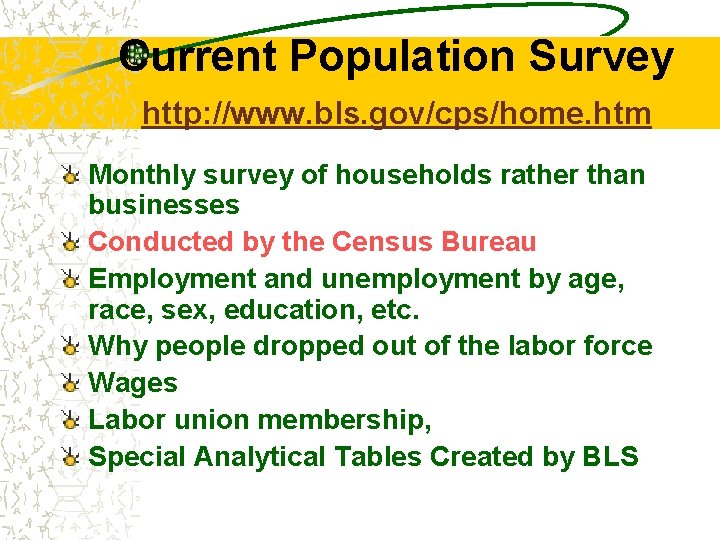 Current Population Survey

http://www.bls.gov/cps/home.htm

Monthly survey of households rather than businesses
Conducted by the Census Bureau
Employment and unemployment by age, race, sex, education, etc.
Why people dropped out of the labor force
Wages
Labor union membership,
Special Analytical Tables Created by BLS